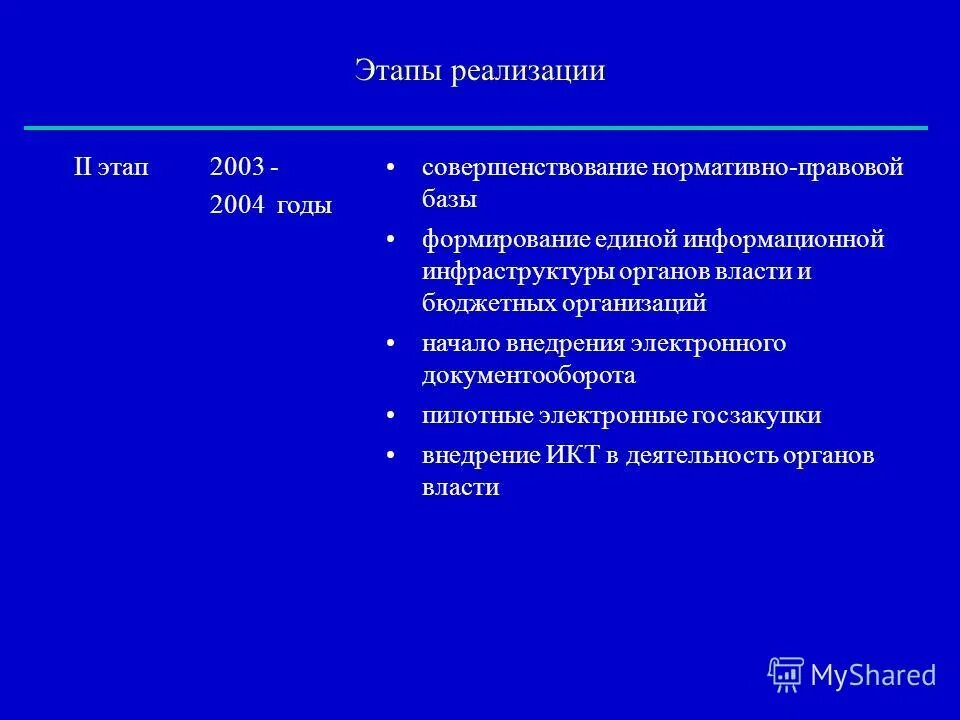 Этапы реализации

II этап

2003 -
2004 годы

• совершенствование нормативно-правовой базы
• формирование единой информационной инфраструктуры органов власти и бюджетных организаций
• начало внедрения электронного документооборота
• пилотные электронные госзакупки
• внедрение ИКТ в деятельность органов власти

MyShared